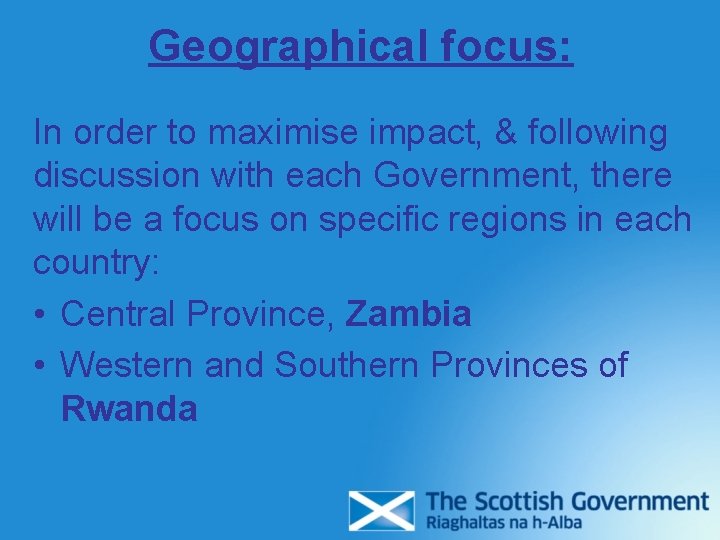 Geographical focus:

In order to maximise impact, & following discussion with each Government, there will be a focus on specific regions in each country:

• Central Province, Zambia
• Western and Southern Provinces of Rwanda

The Scottish Government
Riaghaltas na h-Alba